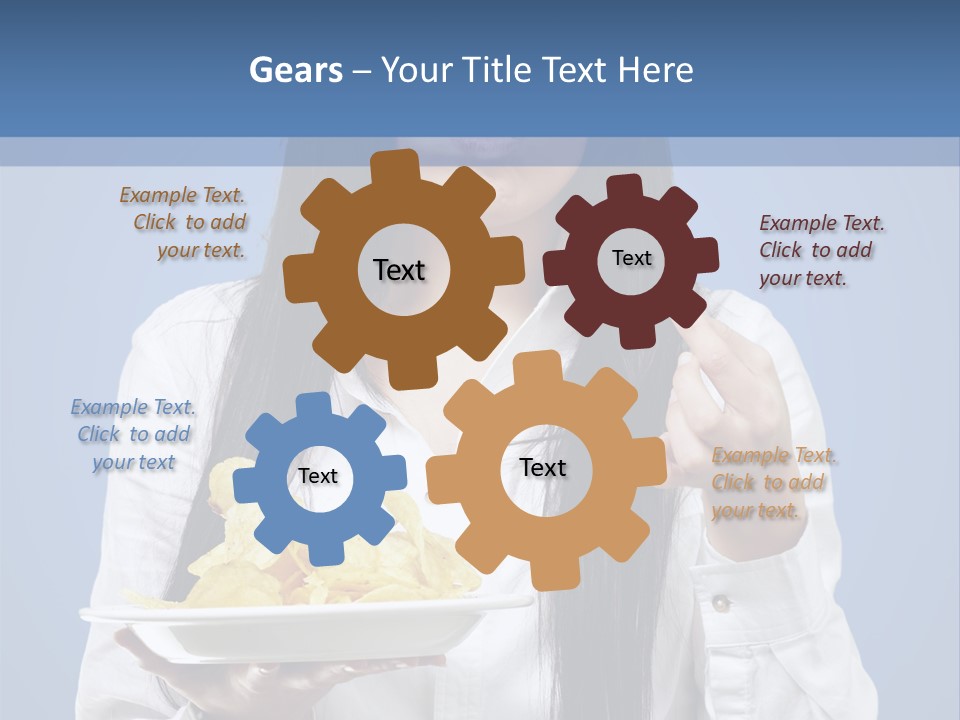 Gears – Your Title Text Here

Example Text. Click to add your text.

Text

Text

Example Text. Click to add your text.

Example Text. Click to add your text

Text

Text

Example Text. Click to add your text.